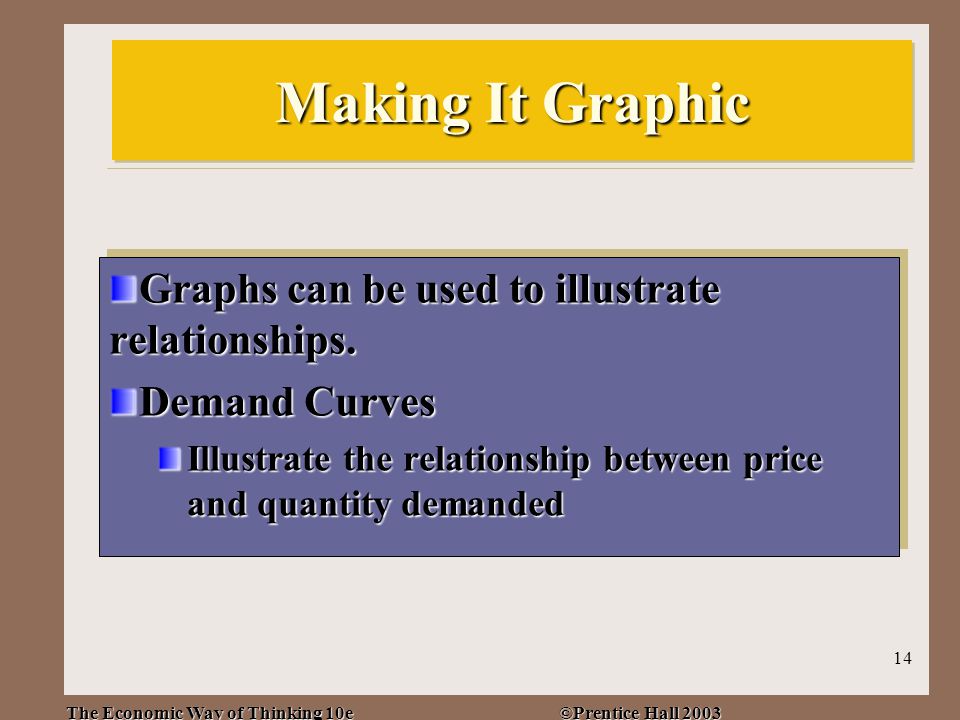 Making It Graphic

Graphs can be used to illustrate relationships.

Demand Curves

Illustrate the relationship between price and quantity demanded

14

The Economic Way of Thinking 10e

©Prentice Hall 2003